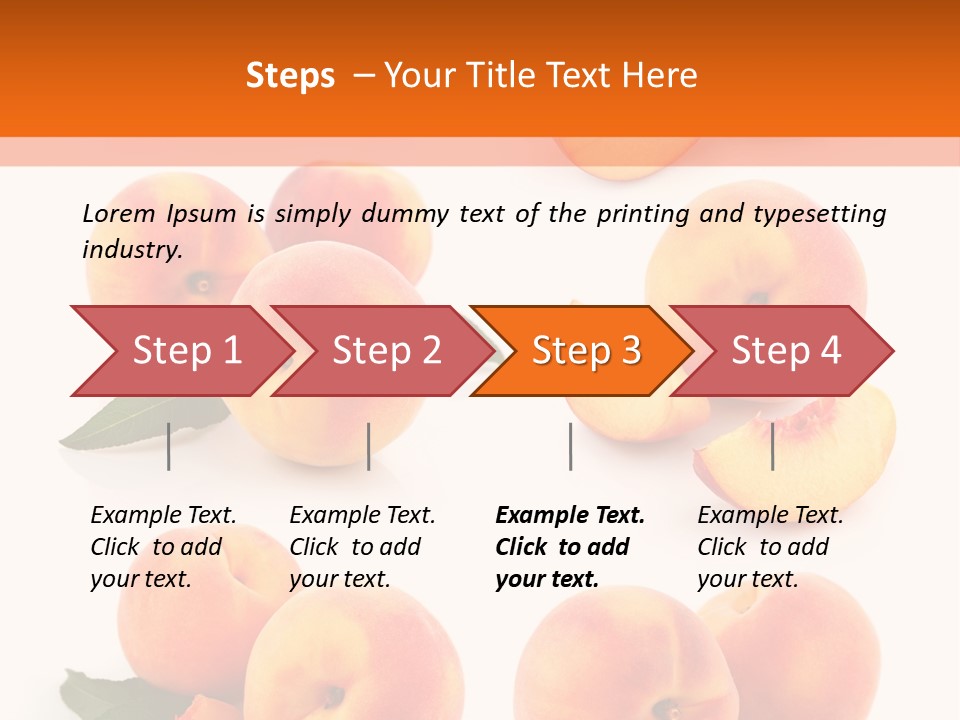 Steps – Your Title Text Here

Lorem Ipsum is simply dummy text of the printing and typesetting industry.

Step 1

Step 2

Step 3

Step 4

Example Text. Click to add your text.

Example Text. Click to add your text.

Example Text. Click to add your text.

Example Text. Click to add your text.